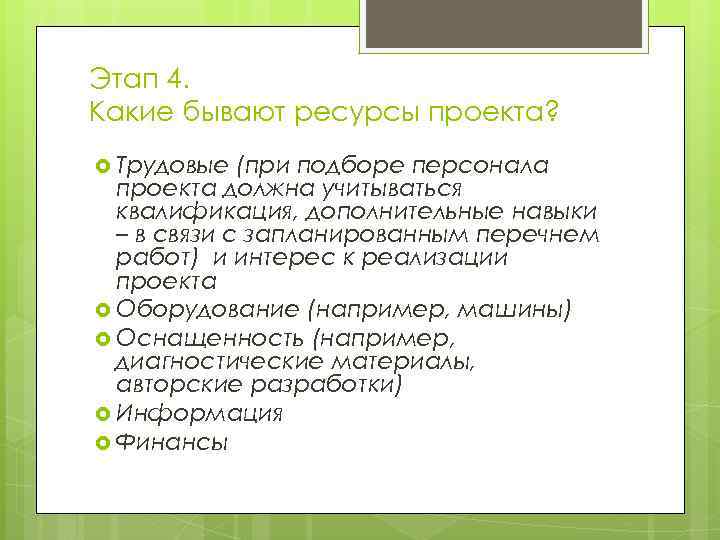 Этап 4.
Какие бывают ресурсы проекта?

Трудовые (при подборе персонала проекта должна учитываться квалификация, дополнительные навыки – в связи с запланированным перечнем работ) и интерес к реализации проекта
Оборудование (например, машины)
Оснащенность (например, диагностические материалы, авторские разработки)
Информация
Финансы